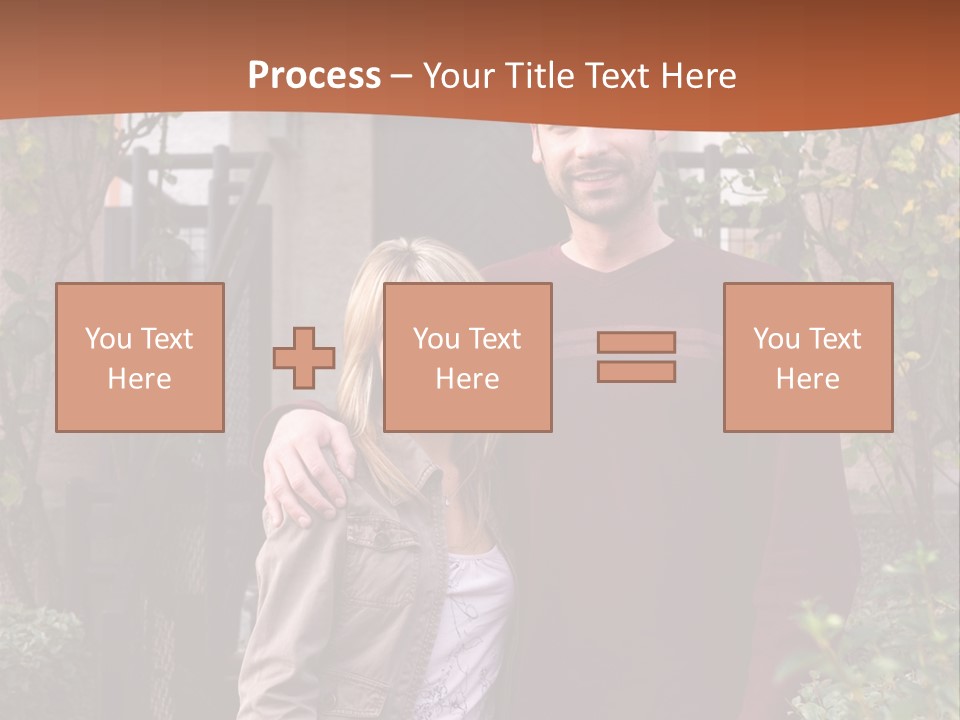 Process – Your Title Text Here

You Text Here

You Text Here

You Text Here